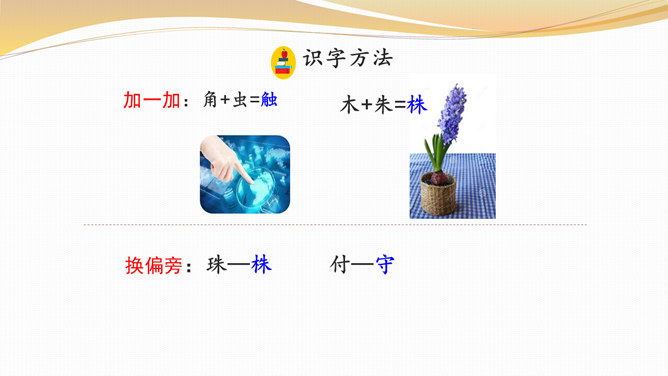 识字方法

加一加：角+虫=触　　木+朱=株

换偏旁：珠—株　　付—守